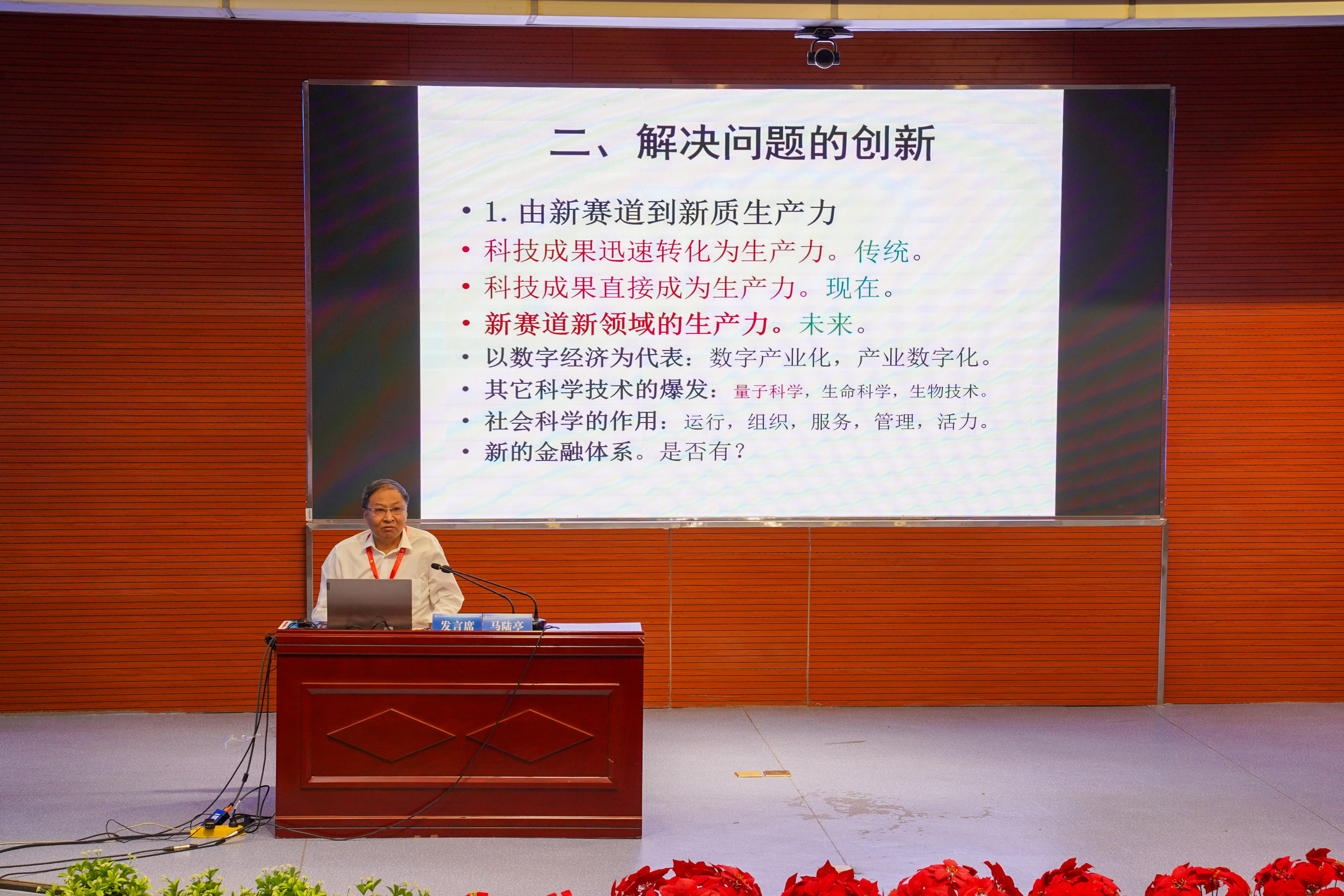 二、解决问题的创新

• 1. 由新赛道到新质生产力
• 科技成果迅速转化为生产力。传统。
• 科技成果直接成为生产力。现在。
• 新赛道新领域的生产力。未来。
• 以数字经济为代表：数字产业化，产业数字化。
• 其它科学技术的爆发：量子科学，生命科学，生物技术。
• 社会科学的作用：运行，组织，服务，管理，活力。
• 新的金融体系。是否有？

发言席 马陆亭